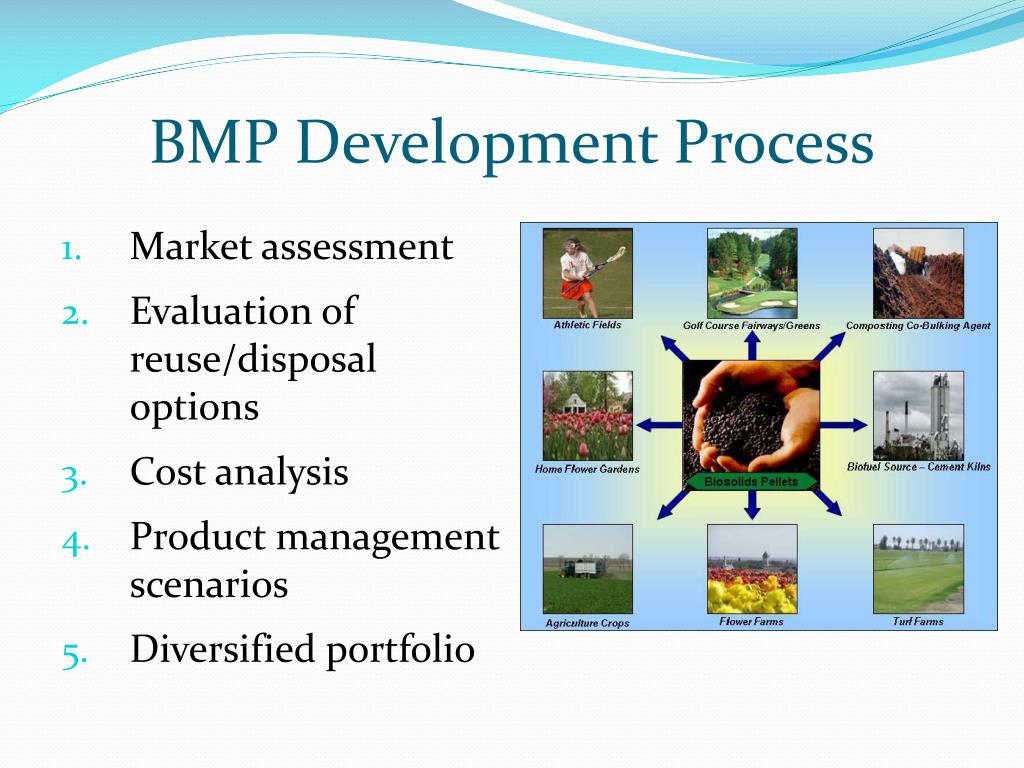 BMP Development Process

1. Market assessment
2. Evaluation of reuse/disposal options
3. Cost analysis
4. Product management scenarios
5. Diversified portfolio

Athletic Fields

Golf Course Fairways/Greens

Composting Co-Bulking Agent

Home Flower Gardens

Biosolids Pellets

Biofuel Source – Cement Kilns

Agriculture Crops

Flower Farms

Turf Farms